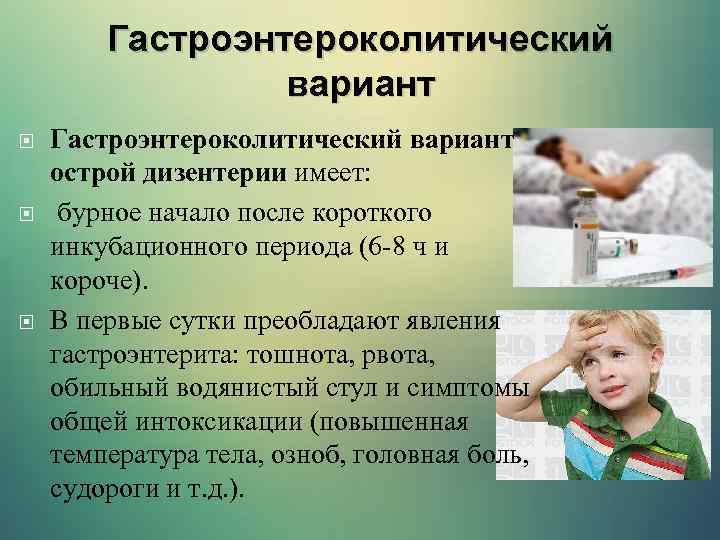 Гастроэнтероколитический вариант

Гастроэнтероколитический вариант острой дизентерии имеет:

бурное начало после короткого инкубационного периода (6-8 ч и короче).

В первые сутки преобладают явления гастроэнтерита: тошнота, рвота, обильный водянистый стул и симптомы общей интоксикации (повышенная температура тела, озноб, головная боль, судороги и т.д.).